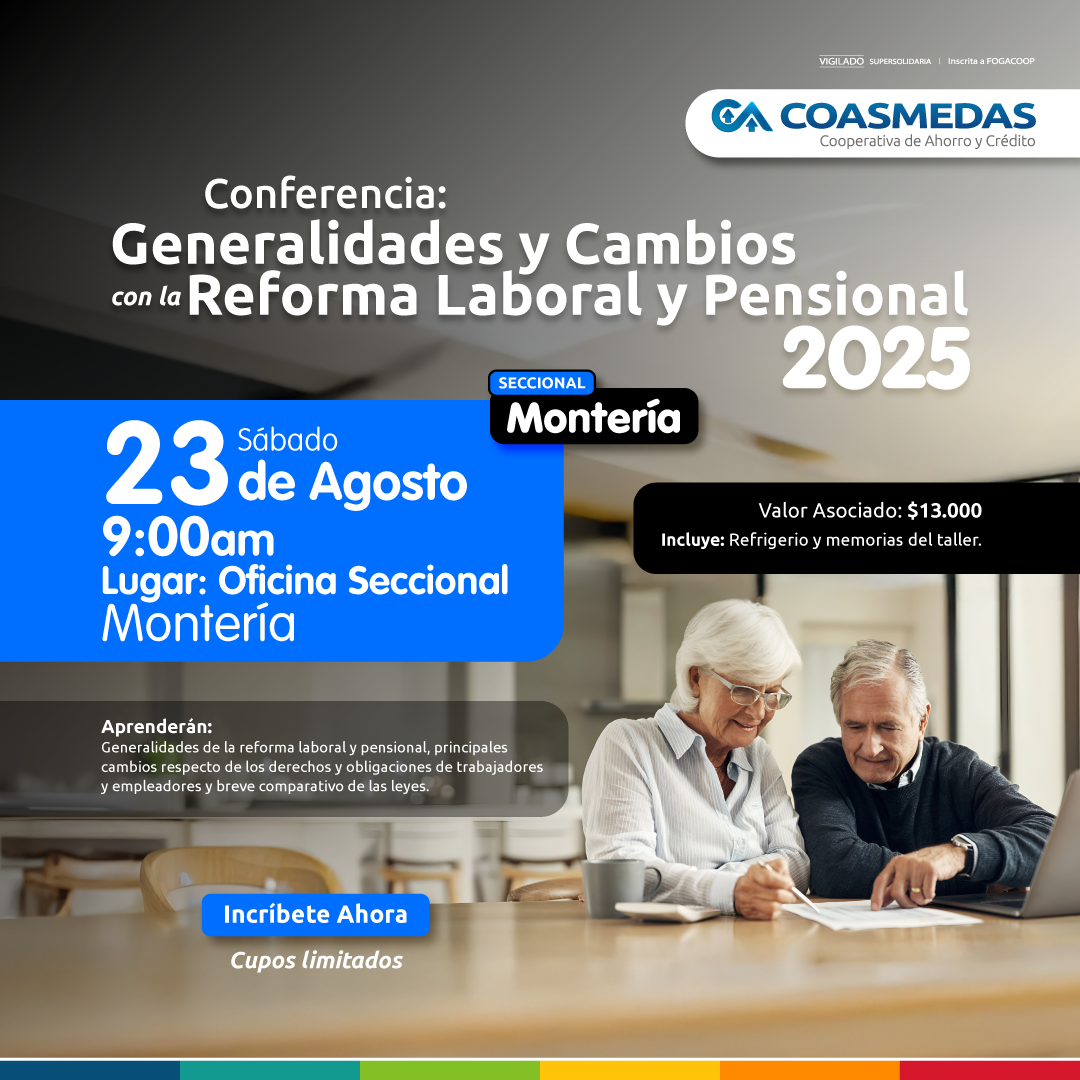 VIGILADO SUPERSOLIDARIA | Inscrita a FOGACOOP

COASMEDAS
Cooperativa de Ahorro y Crédito

Conferencia:
Generalidades y Cambios
con la Reforma Laboral y Pensional
2025

SECCIONAL
Montería

23 Sábado
de Agosto
9:00am
Lugar: Oficina Seccional
Montería

Valor Asociado: $13.000
Incluye: Refrigerio y memorias del taller.

Aprenderán:
Generalidades de la reforma laboral y pensional, principales cambios respecto de los derechos y obligaciones de trabajadores y empleadores y breve comparativo de las leyes.

Incríbete Ahora

Cupos limitados